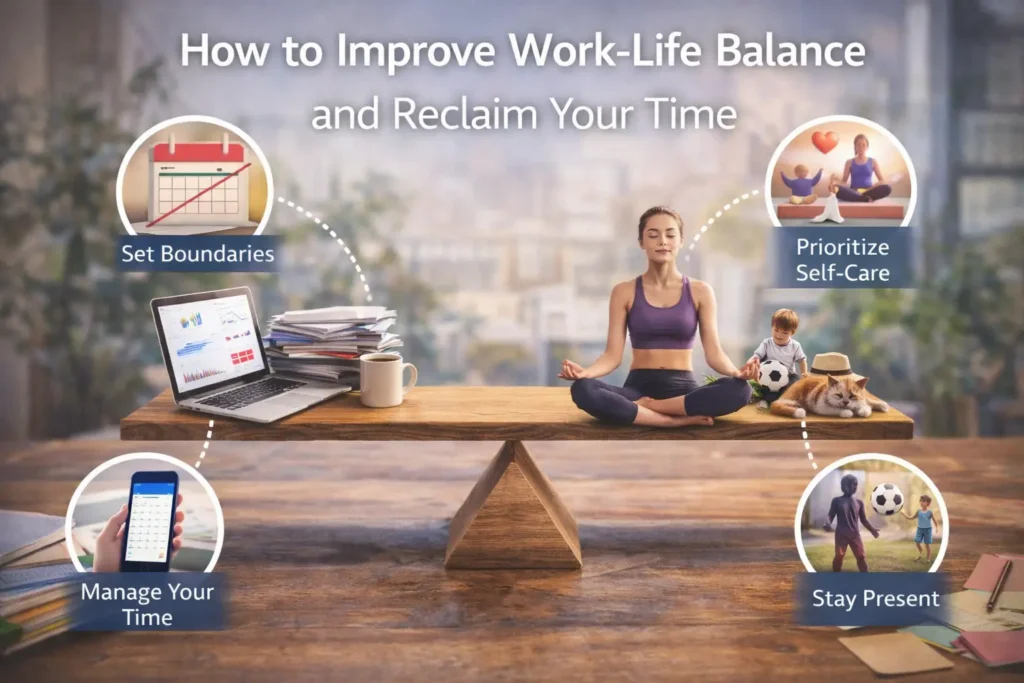 How to Improve Work-Life Balance and Reclaim Your Time

Set Boundaries

Prioritize Self-Care

Manage Your Time

Stay Present